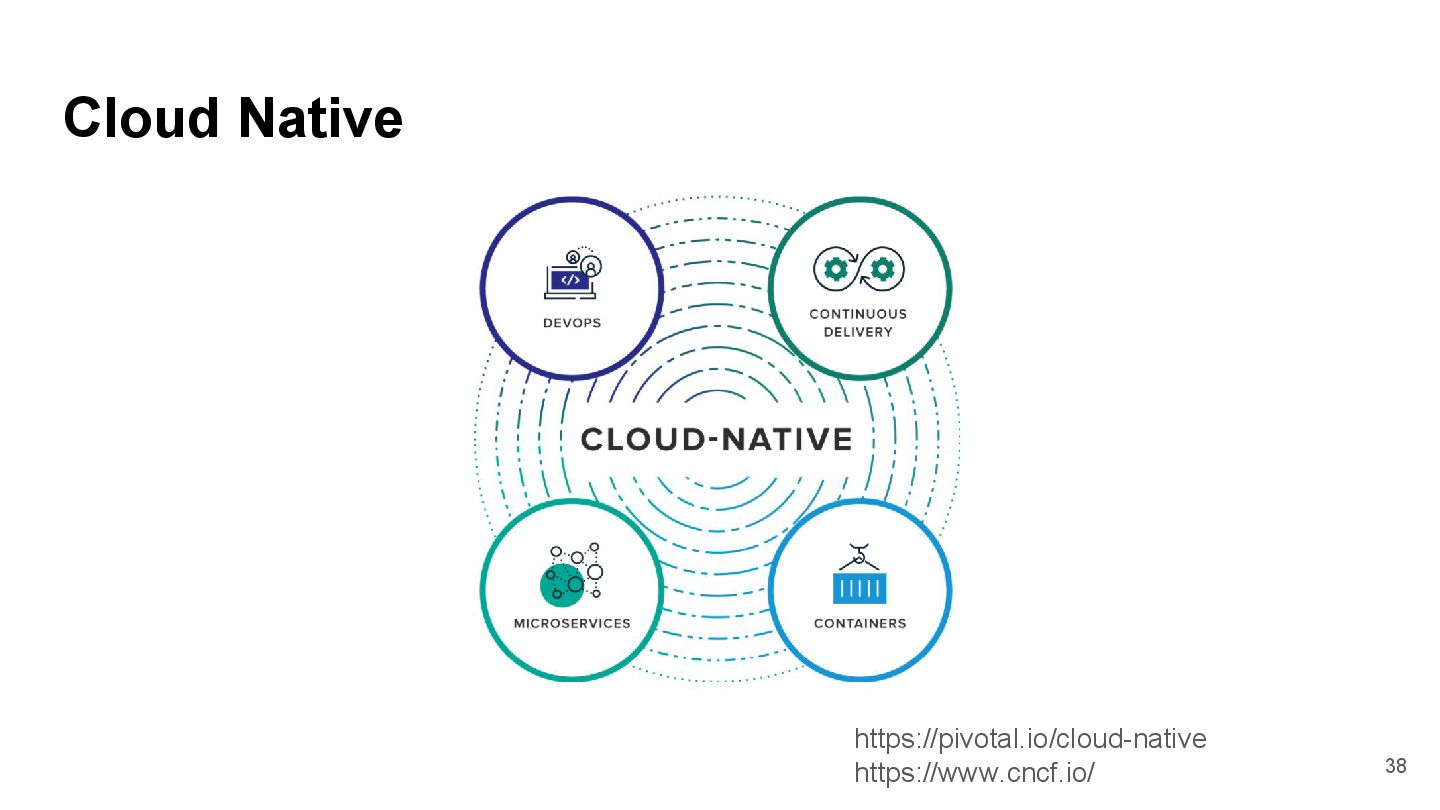 Cloud Native

DEVOPS

CONTINUOUS DELIVERY

CLOUD-NATIVE

MICROSERVICES

CONTAINERS

https://pivotal.io/cloud-native
https://www.cncf.io/

38